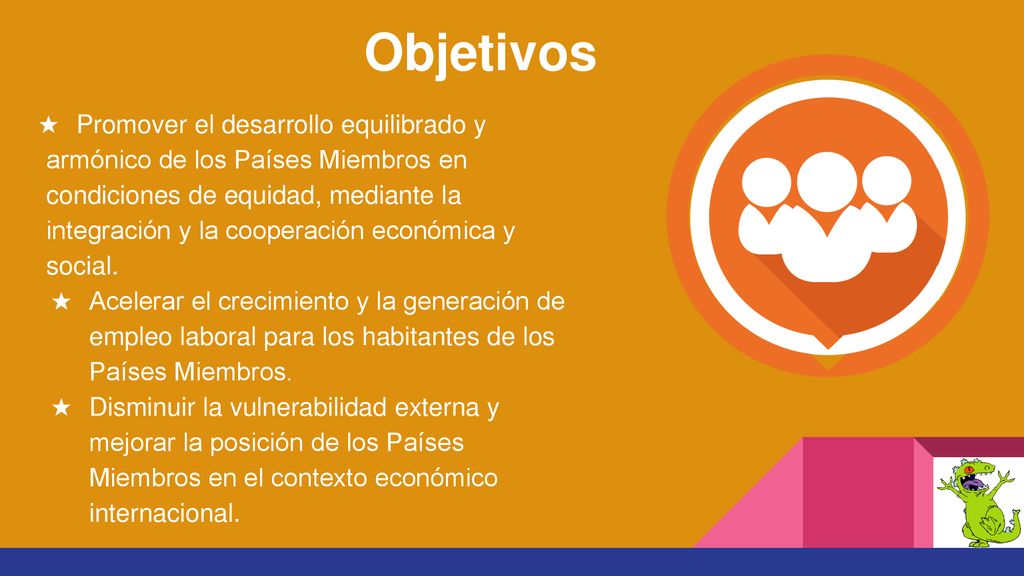 Objetivos

★ Promover el desarrollo equilibrado y armónico de los Países Miembros en condiciones de equidad, mediante la integración y la cooperación económica y social.

★ Acelerar el crecimiento y la generación de empleo laboral para los habitantes de los Países Miembros.

★ Disminuir la vulnerabilidad externa y mejorar la posición de los Países Miembros en el contexto económico internacional.